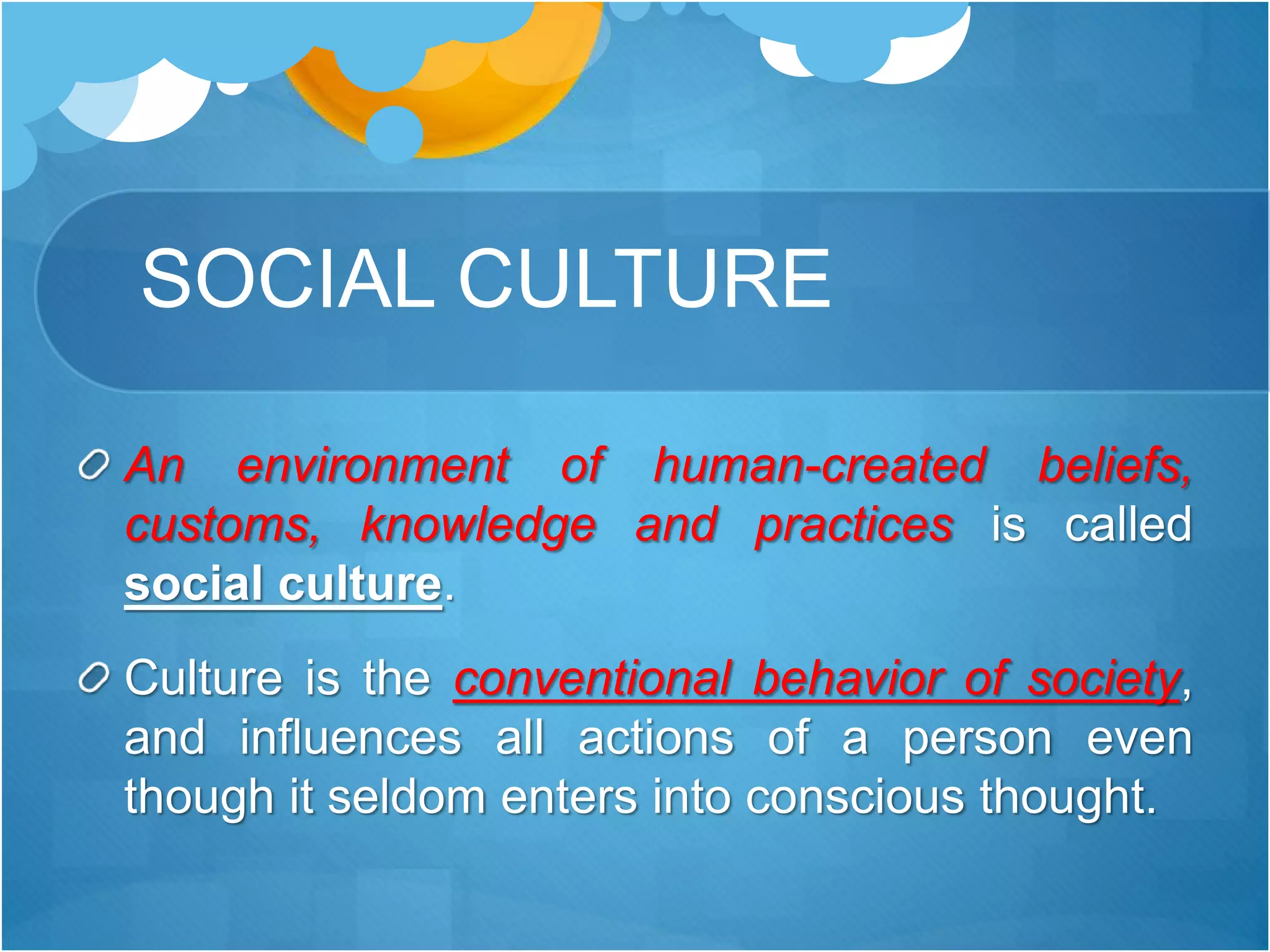 SOCIAL CULTURE

An environment of human-created beliefs, customs, knowledge and practices is called social culture.

Culture is the conventional behavior of society, and influences all actions of a person even though it seldom enters into conscious thought.